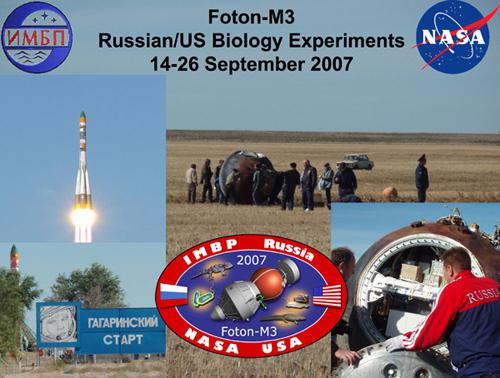 ИМБП

Foton-M3
Russian/US Biology Experiments
14-26 September 2007

NASA

ГАГАРИНСКИЙ СТАРТ

IMBP Russia
2007
Foton-M3
NASA USA

RUSSIA